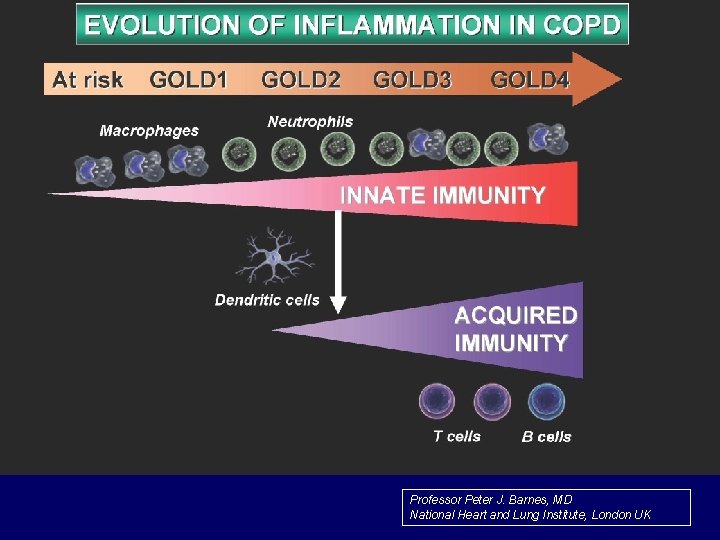 EVOLUTION OF INFLAMMATION IN COPD

At risk GOLD1 GOLD2 GOLD3 GOLD4

Macrophages

Neutrophils

INNATE IMMUNITY

Dendritic cells

ACQUIRED IMMUNITY

T cells

B cells

Professor Peter J. Barnes, MD
National Heart and Lung Institute, London UK